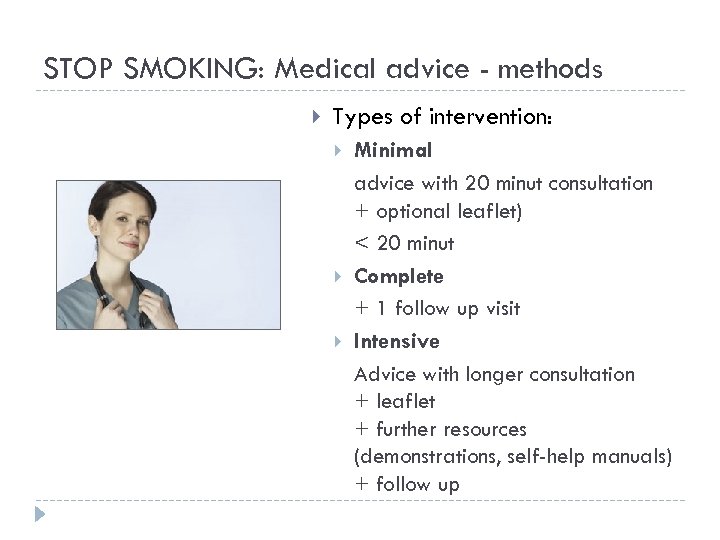 STOP SMOKING: Medical advice - methods

Types of intervention:

Minimal

advice with 20 minut consultation + optional leaflet)

< 20 minut

Complete

+ 1 follow up visit

Intensive

Advice with longer consultation
+ leaflet
+ further resources (demonstrations, self-help manuals)
+ follow up